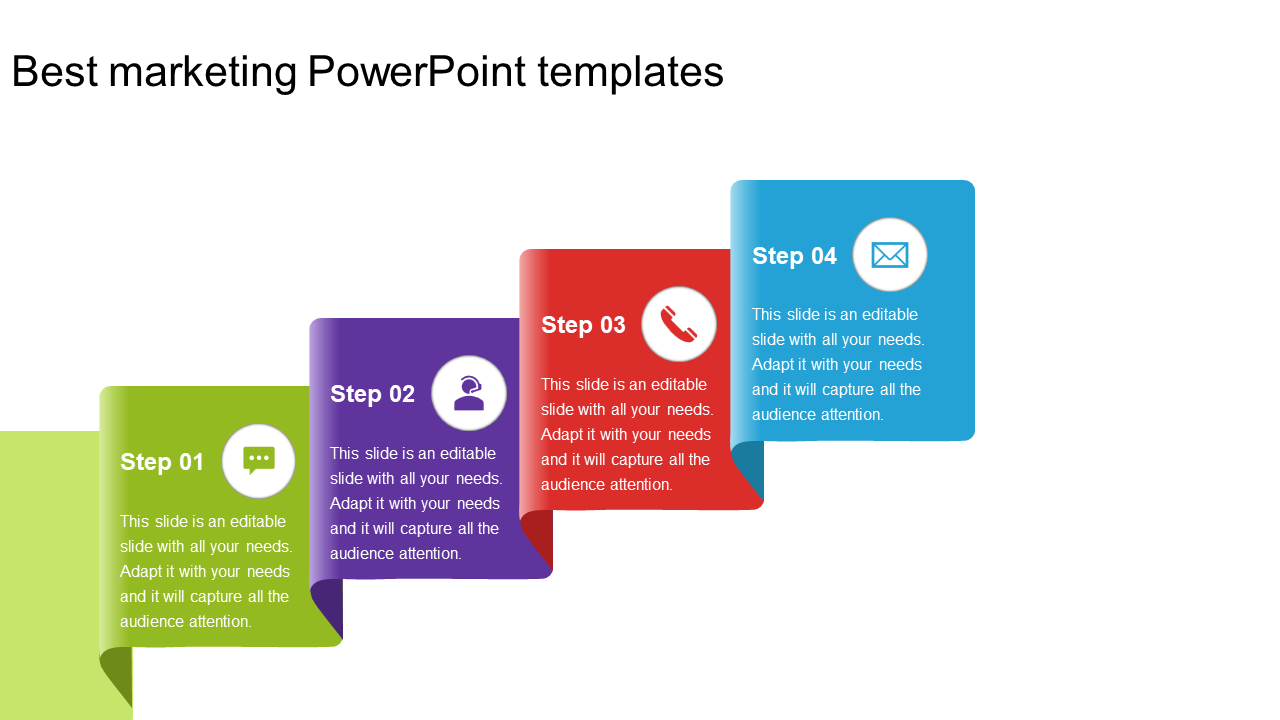 Best marketing PowerPoint templates

Step 01

This slide is an editable slide with all your needs. Adapt it with your needs and it will capture all the audience attention.

Step 02

This slide is an editable slide with all your needs. Adapt it with your needs and it will capture all the audience attention.

Step 03

This slide is an editable slide with all your needs. Adapt it with your needs and it will capture all the audience attention.

Step 04

This slide is an editable slide with all your needs. Adapt it with your needs and it will capture all the audience attention.